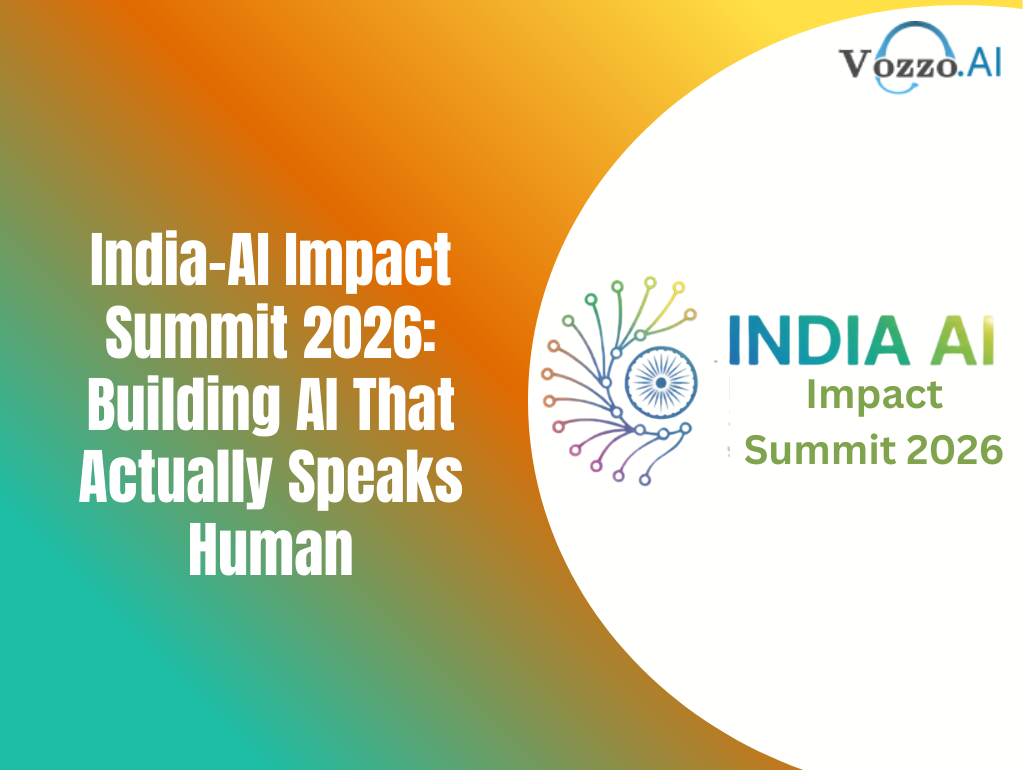 Vozzo.AI

India-AI Impact Summit 2026: Building AI That Actually Speaks Human

INDIA AI
Impact
Summit 2026